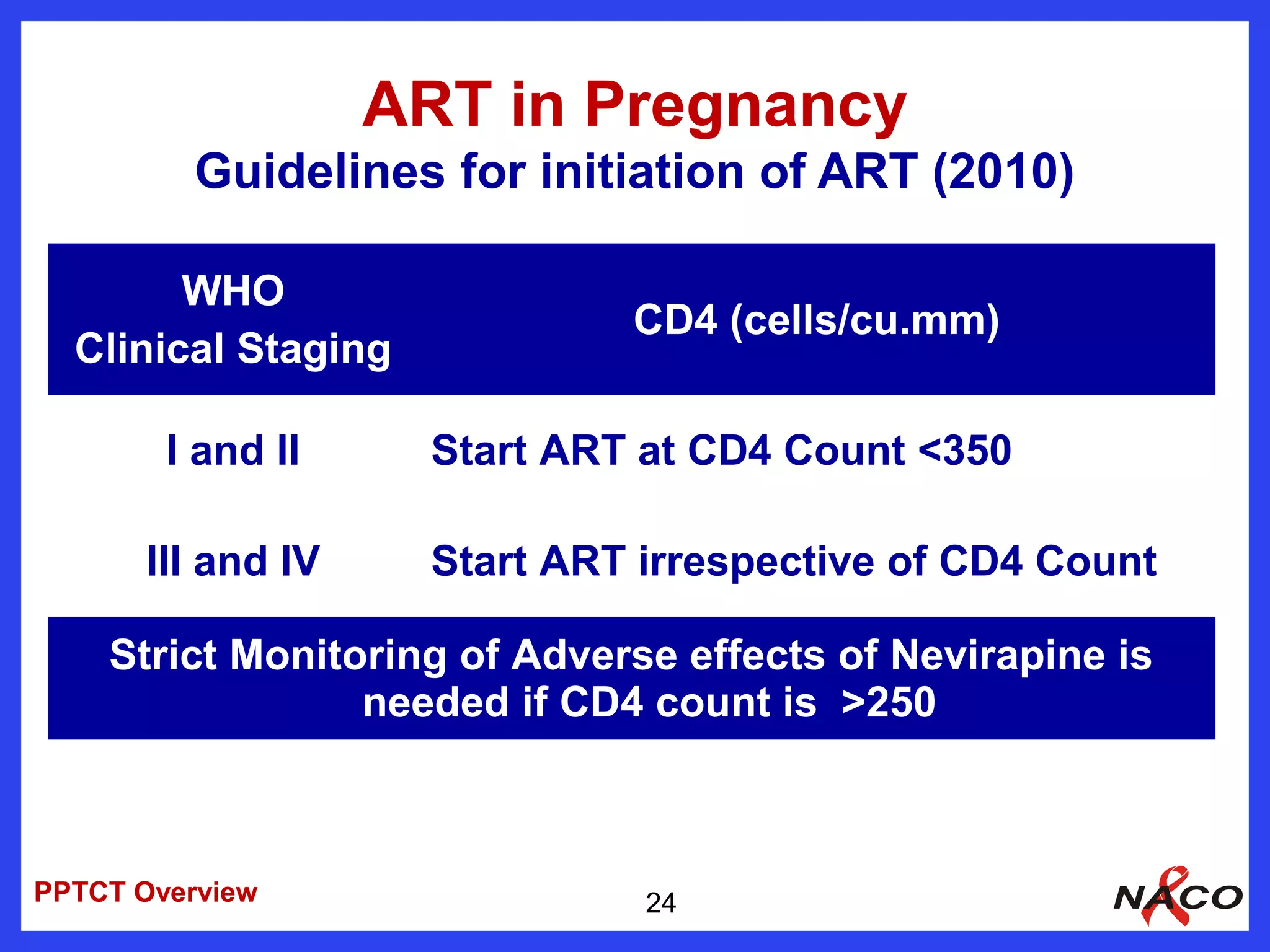 ART in Pregnancy
Guidelines for initiation of ART (2010)

| WHO Clinical Staging | CD4 (cells/cu.mm) |
|---|---|
| I and II | Start ART at CD4 Count <350 |
| III and IV | Start ART irrespective of CD4 Count |

Strict Monitoring of Adverse effects of Nevirapine is needed if CD4 count is >250

PPTCT Overview

24

NACO